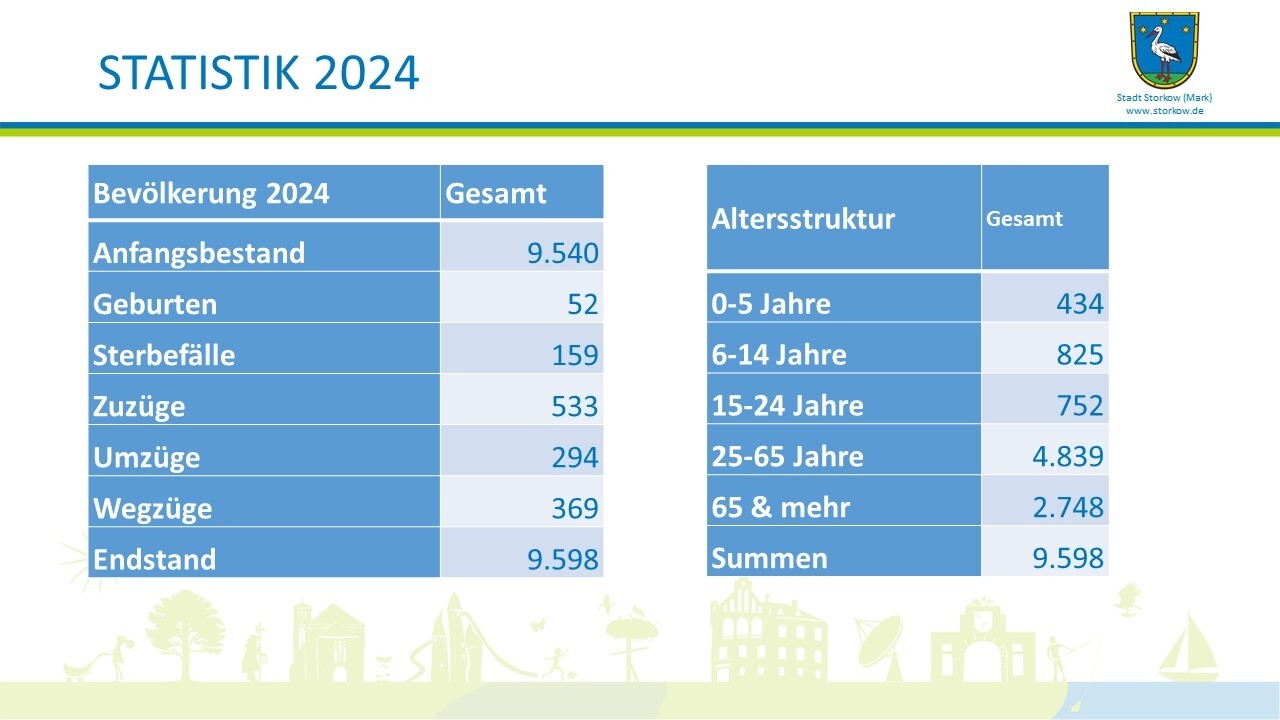 STATISTIK 2024

Stadt Storkow (Mark)
www.storkow.de

| Bevölkerung 2024 | Gesamt |
|---|---|
| Anfangsbestand | 9.540 |
| Geburten | 52 |
| Sterbefälle | 159 |
| Zuzüge | 533 |
| Umzüge | 294 |
| Wegzüge | 369 |
| Endstand | 9.598 |

| Altersstruktur | Gesamt |
|---|---|
| 0-5 Jahre | 434 |
| 6-14 Jahre | 825 |
| 15-24 Jahre | 752 |
| 25-65 Jahre | 4.839 |
| 65 & mehr | 2.748 |
| Summen | 9.598 |